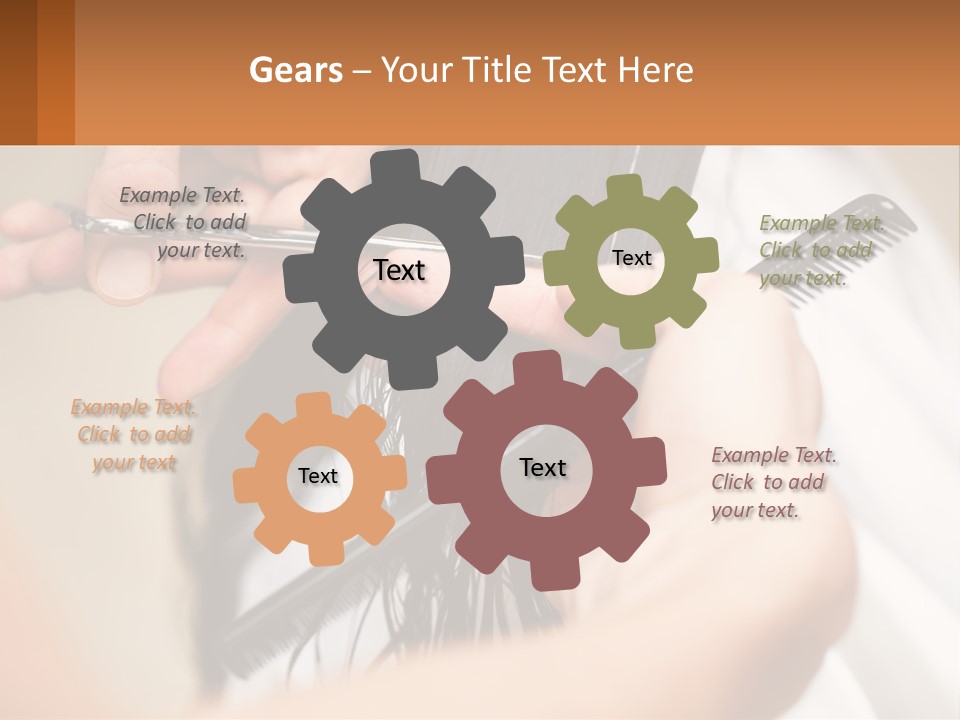 Gears – Your Title Text Here

Example Text. Click to add your text.

Text

Text

Example Text. Click to add your text.

Example Text. Click to add your text

Text

Text

Example Text. Click to add your text.